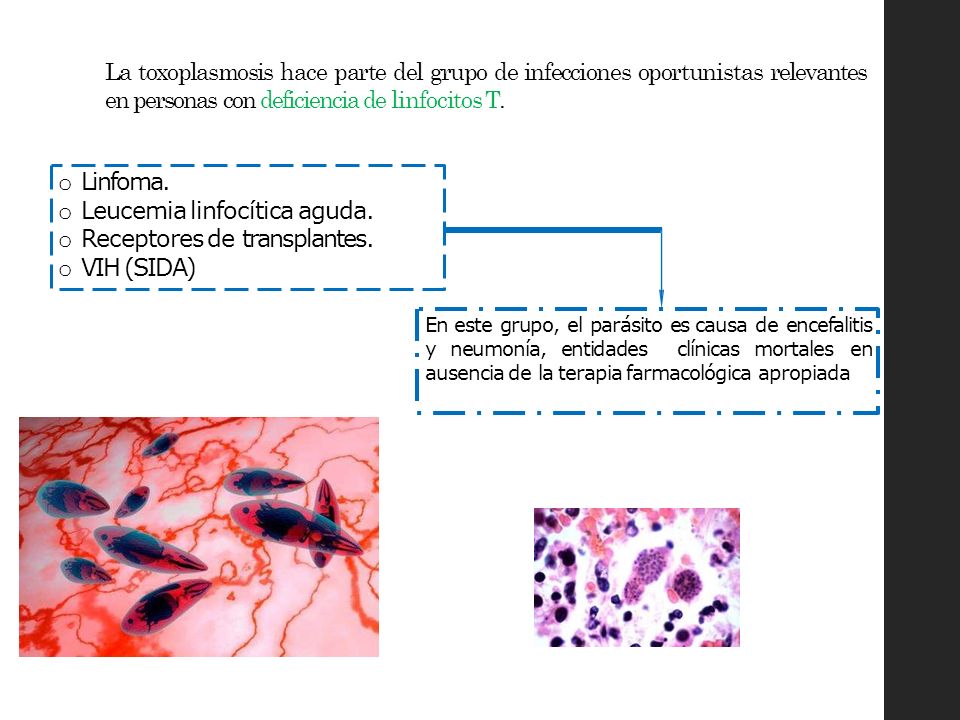 La toxoplasmosis hace parte del grupo de infecciones oportunistas relevantes en personas con deficiencia de linfocitos T.

o Linfoma.
o Leucemia linfocítica aguda.
o Receptores de transplantes.
o VIH (SIDA)

En este grupo, el parásito es causa de encefalitis y neumonía, entidades clínicas mortales en ausencia de la terapia farmacológica apropiada